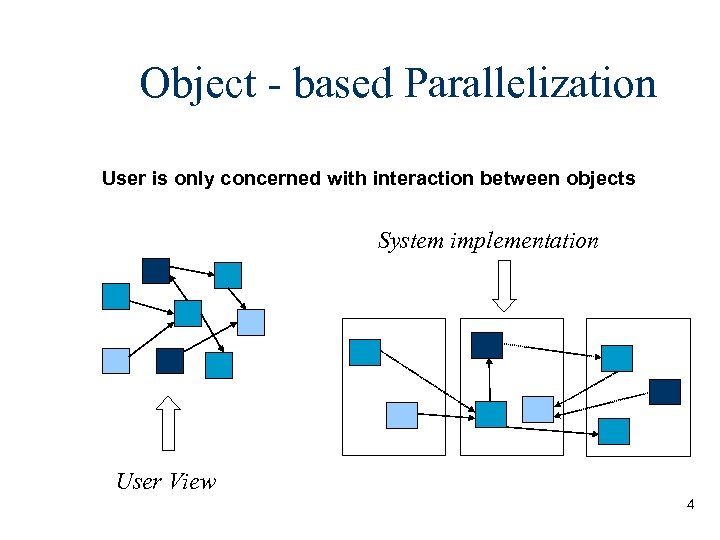 Object - based Parallelization

User is only concerned with interaction between objects

System implementation

User View

4